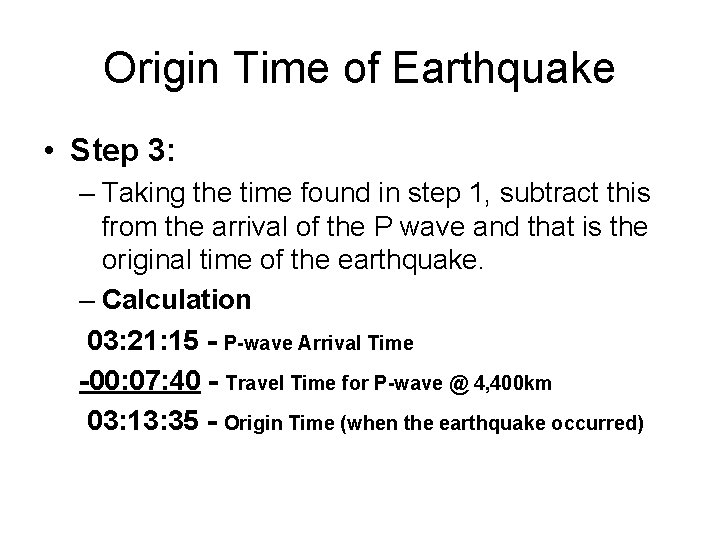 Origin Time of Earthquake

• Step 3:

– Taking the time found in step 1, subtract this from the arrival of the P wave and that is the original time of the earthquake.

– Calculation

03:21:15 - P-wave Arrival Time

-00:07:40 - Travel Time for P-wave @ 4,400km

03:13:35 - Origin Time (when the earthquake occurred)